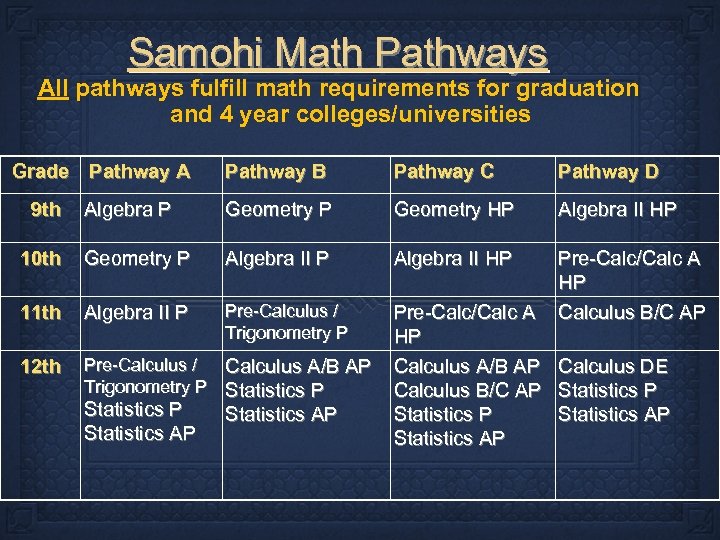 Samohi Math Pathways

All pathways fulfill math requirements for graduation and 4 year colleges/universities

| Grade | Pathway A | Pathway B | Pathway C | Pathway D |
|---|---|---|---|---|
| 9th | Algebra P | Geometry P | Geometry HP | Algebra II HP |
| 10th | Geometry P | Algebra II P | Algebra II HP | Pre-Calc/Calc A HP |
| 11th | Algebra II P | Pre-Calculus / Trigonometry P | Pre-Calc/Calc A HP | Calculus B/C AP |
| 12th | Pre-Calculus / Trigonometry P Statistics P Statistics AP | Calculus A/B AP Statistics P Statistics AP | Calculus A/B AP Calculus B/C AP Statistics P Statistics AP | Calculus DE Statistics P Statistics AP |